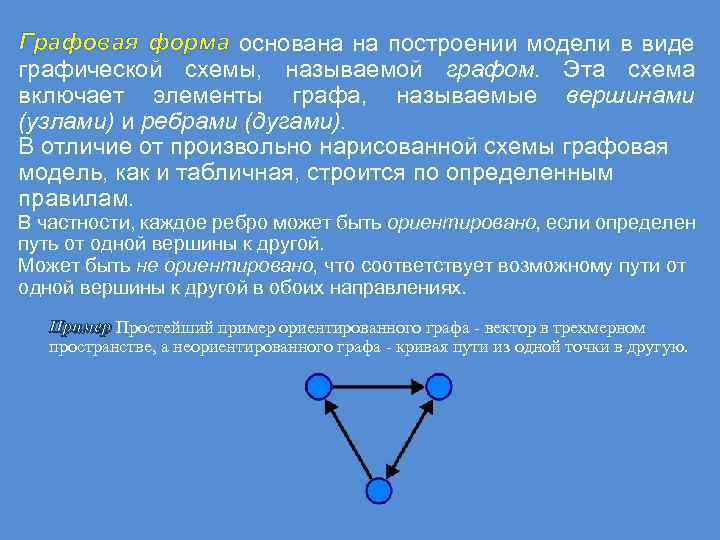 Графовая форма основана на построении модели в виде графической схемы, называемой графом. Эта схема включает элементы графа, называемые вершинами (узлами) и ребрами (дугами).

В отличие от произвольно нарисованной схемы графовая модель, как и табличная, строится по определенным правилам.

В частности, каждое ребро может быть ориентировано, если определен путь от одной вершины к другой.

Может быть не ориентировано, что соответствует возможному пути от одной вершины к другой в обоих направлениях.

Пример Простейший пример ориентированного графа - вектор в трехмерном пространстве, а неориентированного графа - кривая пути из одной точки в другую.